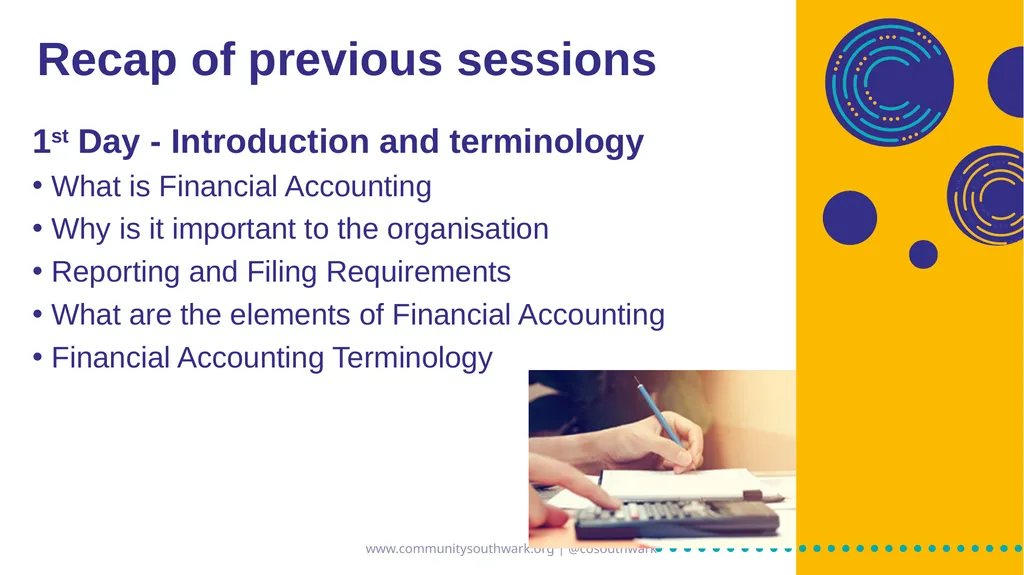 Recap of previous sessions

1st Day - Introduction and terminology

• What is Financial Accounting
• Why is it important to the organisation
• Reporting and Filing Requirements
• What are the elements of Financial Accounting
• Financial Accounting Terminology

www.communitysouthwark.org | @cosouthwark